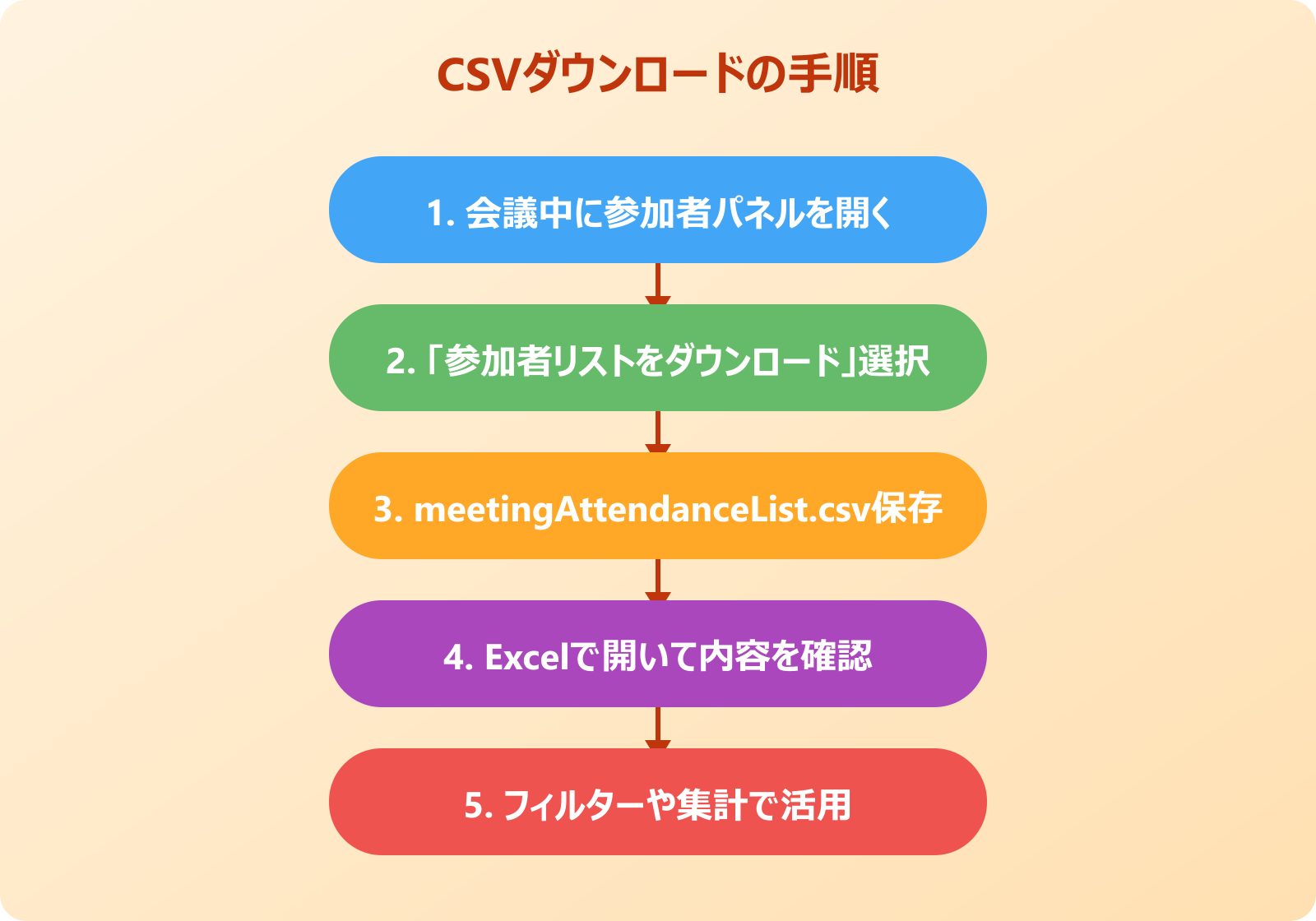 CSVダウンロードの手順

1. 会議中に参加者パネルを開く

2.「参加者リストをダウンロード」選択

3. meetingAttendanceList.csv保存

4. Excelで開いて内容を確認

5. フィルターや集計で活用